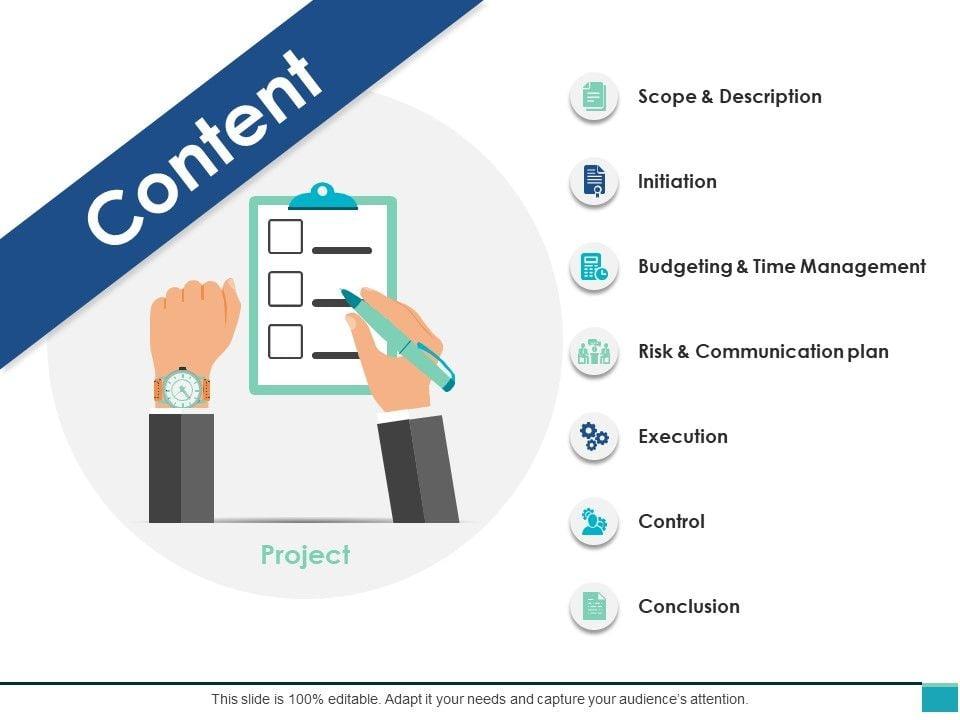 Content

Project

Scope & Description

Initiation

Budgeting & Time Management

Risk & Communication plan

Execution

Control

Conclusion

This slide is 100% editable. Adapt it your needs and capture your audience's attention.